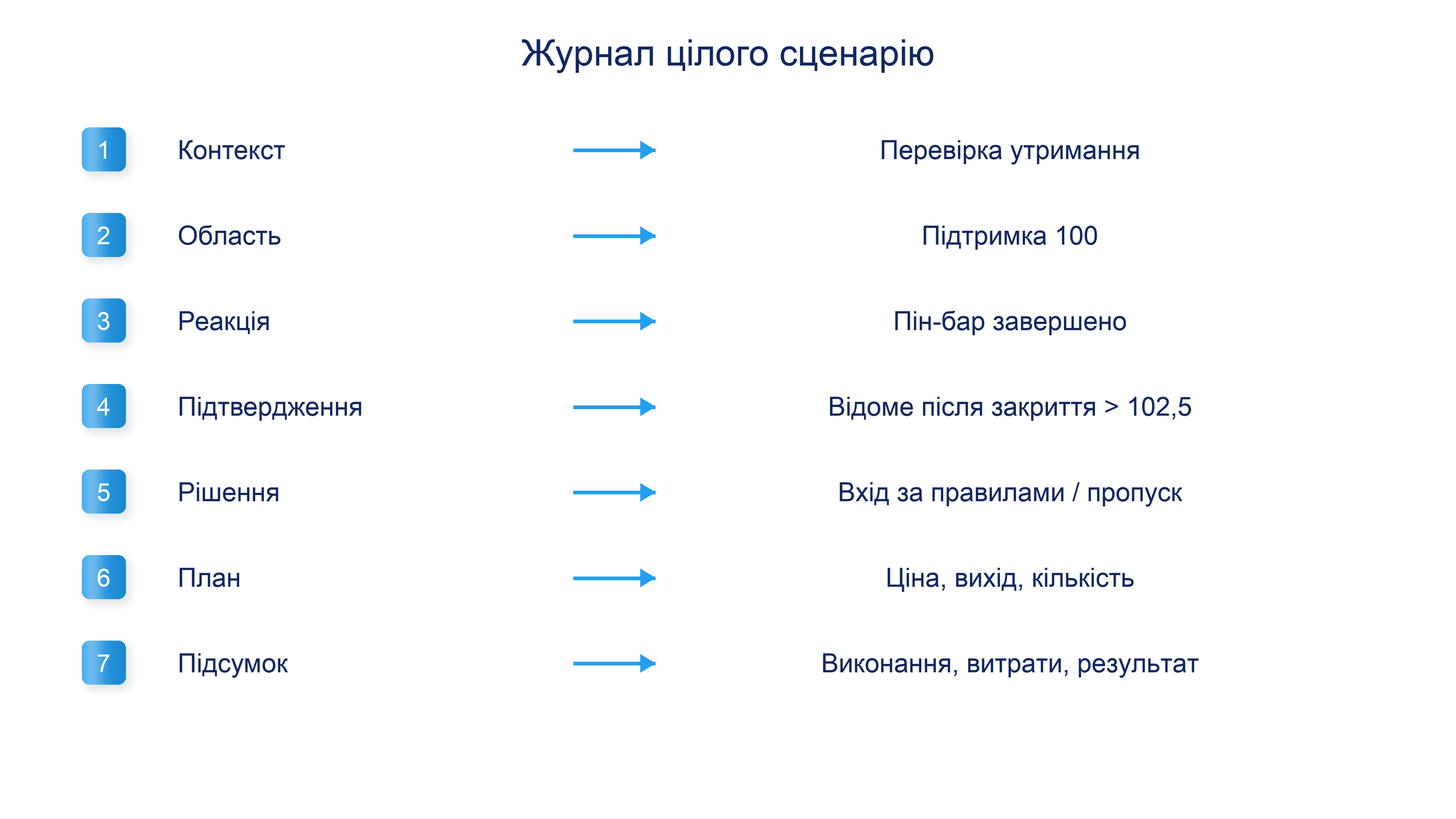 Журнал цілого сценарію

1 Контекст → Перевірка утримання

2 Область → Підтримка 100

3 Реакція → Пін-бар завершено

4 Підтвердження → Відоме після закриття > 102,5

5 Рішення → Вхід за правилами / пропуск

6 План → Ціна, вихід, кількість

7 Підсумок → Виконання, витрати, результат